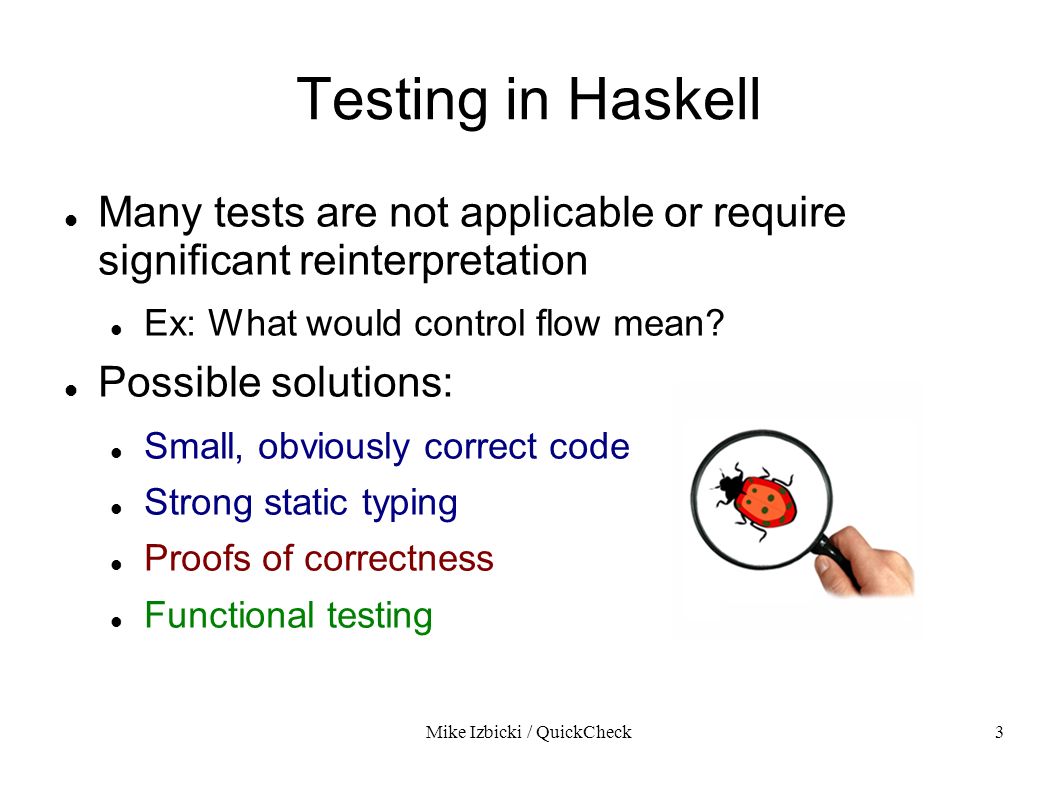 Testing in Haskell

- Many tests are not applicable or require significant reinterpretation
  - Ex: What would control flow mean?
- Possible solutions:
  - Small, obviously correct code
  - Strong static typing
  - Proofs of correctness
  - Functional testing

Mike Izbicki / QuickCheck

3